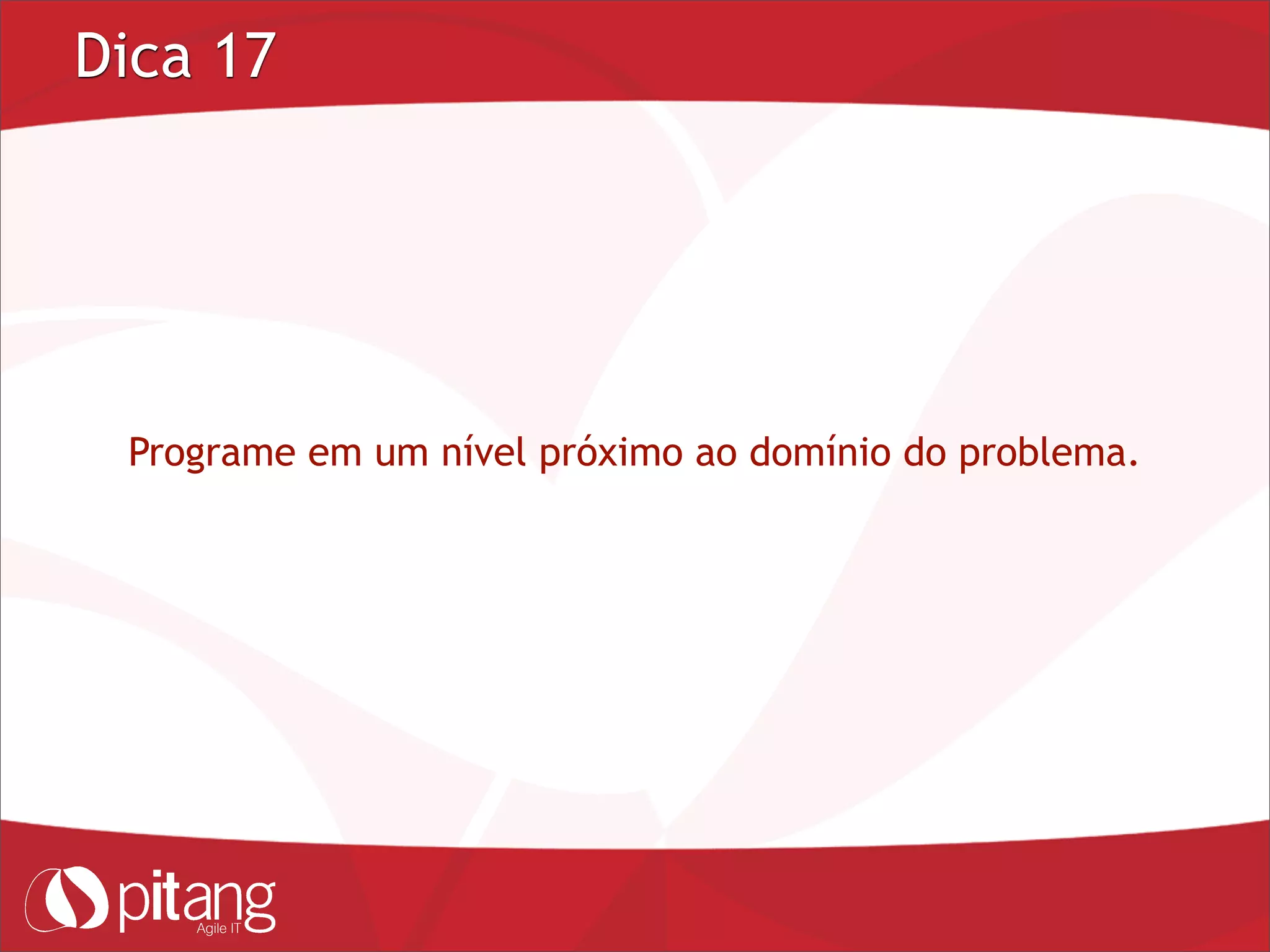 Dica 17

Programe em um nível próximo ao domínio do problema.

pitang
Agile IT